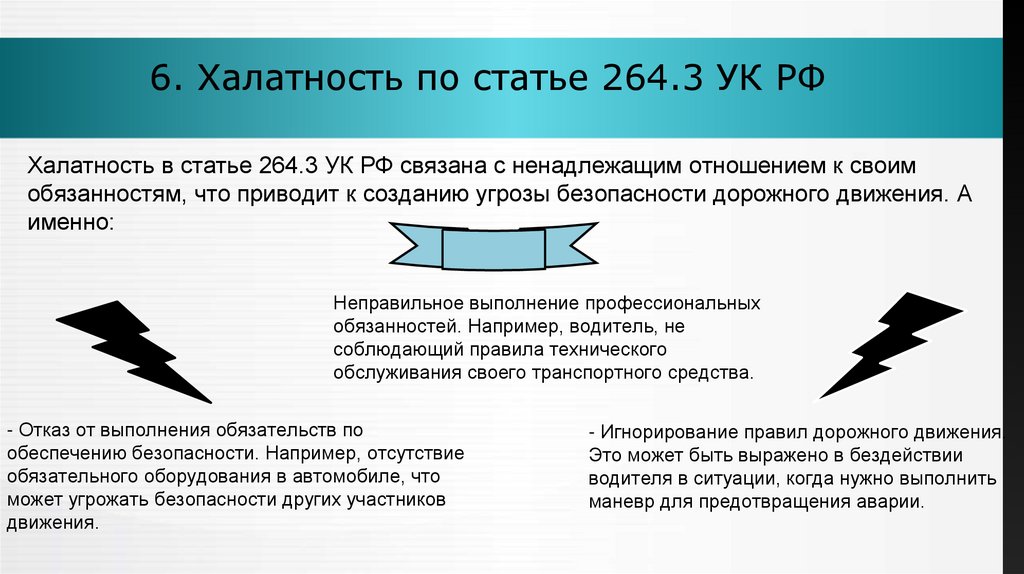 6. Халатность по статье 264.3 УК РФ

Халатность в статье 264.3 УК РФ связана с ненадлежащим отношением к своим обязанностям, что приводит к созданию угрозы безопасности дорожного движения. А именно:

Неправильное выполнение профессиональных обязанностей. Например, водитель, не соблюдающий правила технического обслуживания своего транспортного средства.

- Отказ от выполнения обязательств по обеспечению безопасности. Например, отсутствие обязательного оборудования в автомобиле, что может угрожать безопасности других участников движения.

- Игнорирование правил дорожного движения. Это может быть выражено в бездействии водителя в ситуации, когда нужно выполнить маневр для предотвращения аварии.